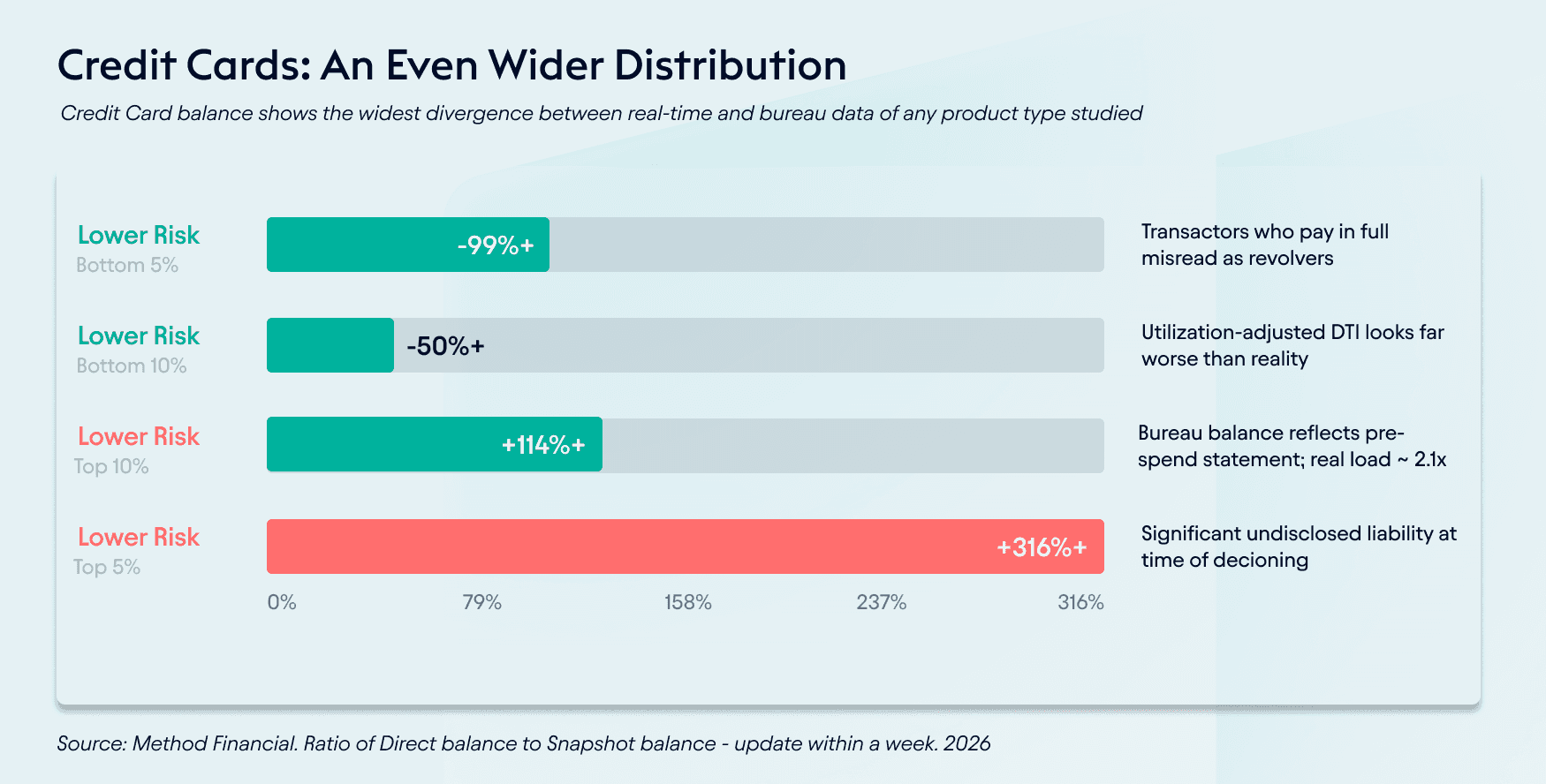 Credit Cards: An Even Wider Distribution

Credit Card balance shows the widest divergence between real-time and bureau data of any product type studied

Lower Risk
Bottom 5%

-99%+

Transactors who pay in full misread as revolvers

Lower Risk
Bottom 10%

-50%+

Utilization-adjusted DTI looks far worse than reality

Lower Risk
Top 10%

+114%+

Bureau balance reflects pre-spend statement; real load ~ 2.1x

Lower Risk
Top 5%

+316%+

Significant undisclosed liability at time of decioning

0% 79% 158% 237% 316%

Source: Method Financial. Ratio of Direct balance to Snapshot balance - update within a week. 2026